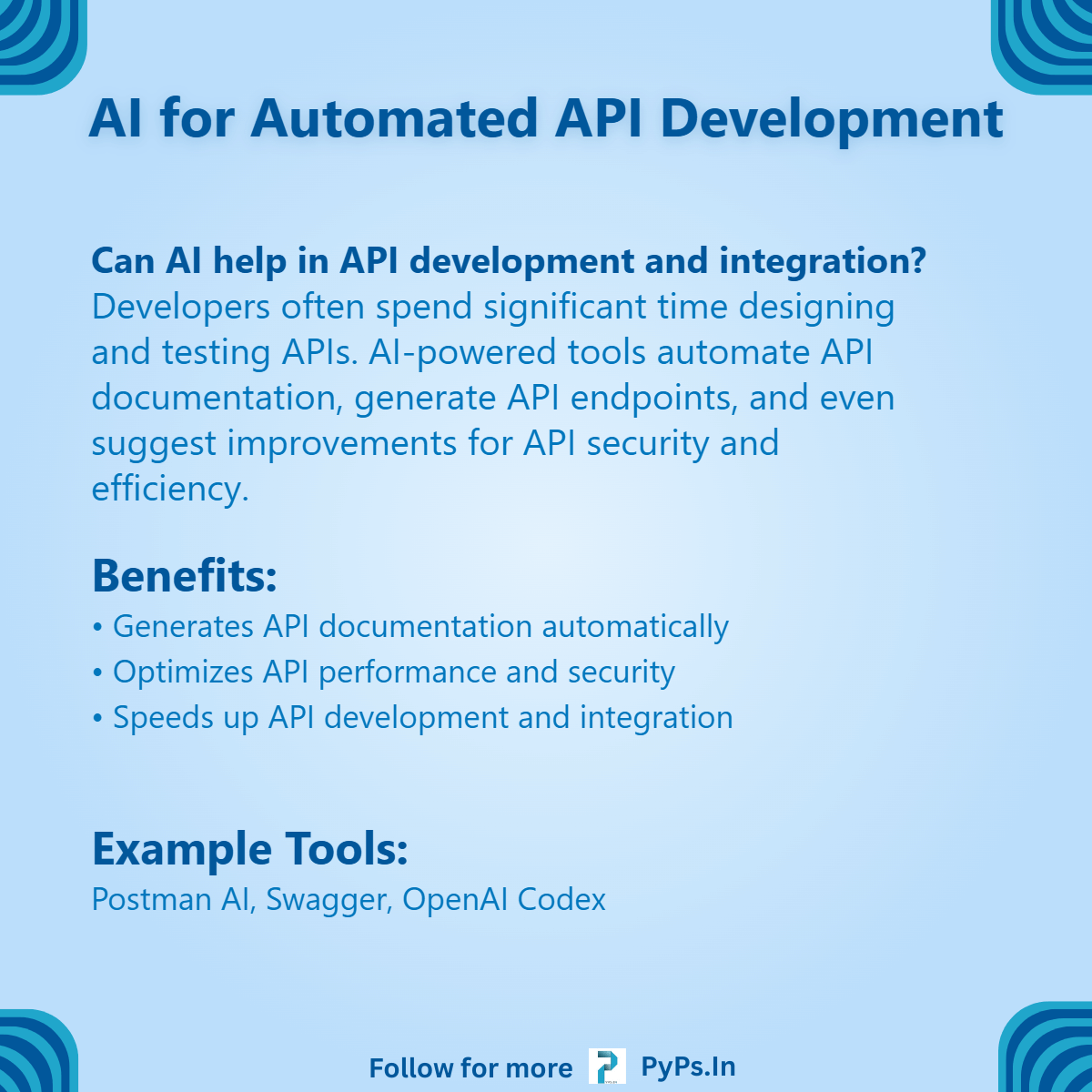 AI for Automated API Development

Can AI help in API development and integration?
Developers often spend significant time designing and testing APIs. AI-powered tools automate API documentation, generate API endpoints, and even suggest improvements for API security and efficiency.

Benefits:
• Generates API documentation automatically
• Optimizes API performance and security
• Speeds up API development and integration

Example Tools:
Postman AI, Swagger, OpenAI Codex

Follow for more PyPs.In